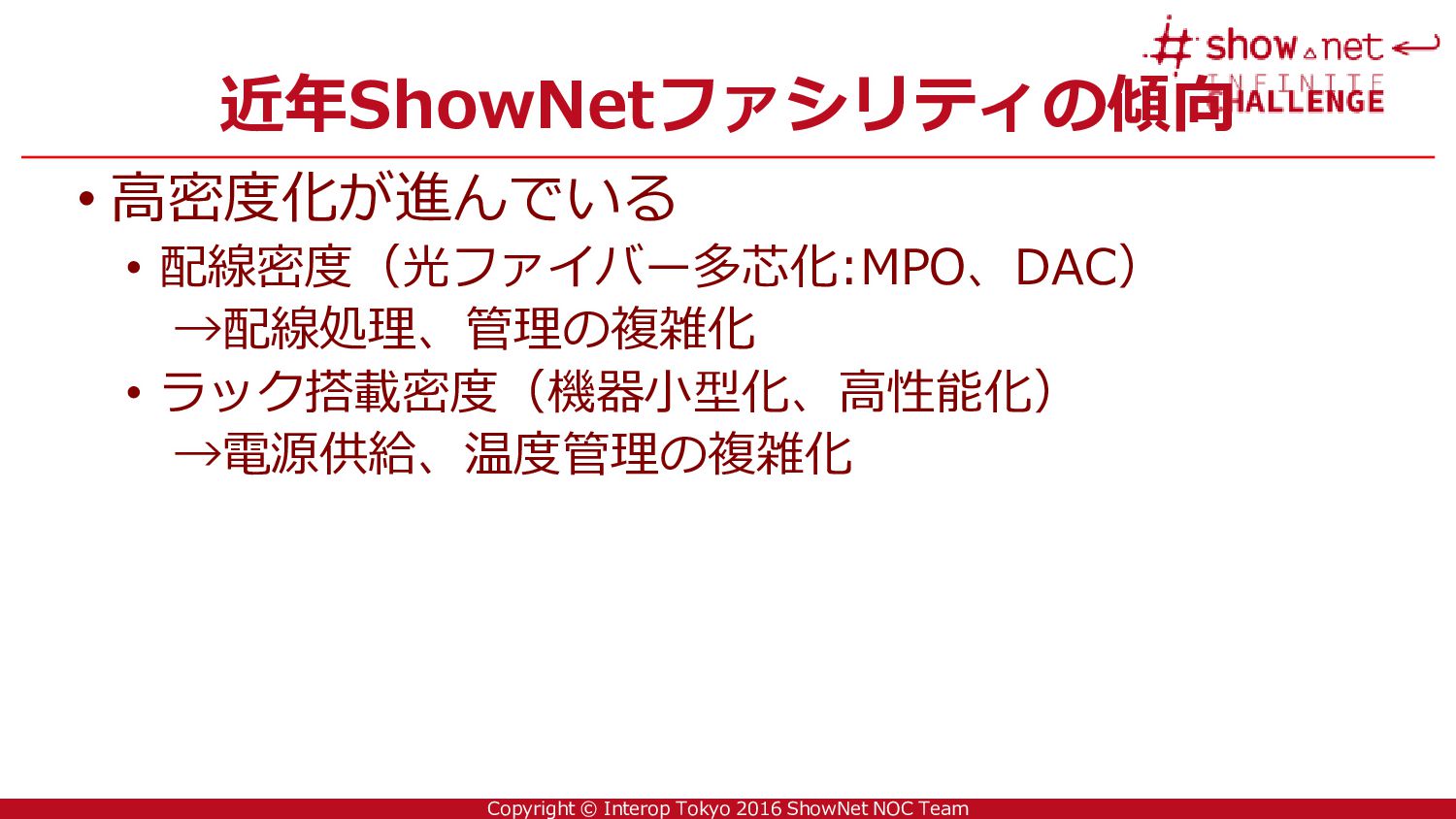 #show.net
INFINITE
CHALLENGE

近年ShowNetファシリティの傾向

• 高密度化が進んでいる
  • 配線密度（光ファイバー多芯化:MPO、DAC）
    →配線処理、管理の複雑化
  • ラック搭載密度（機器小型化、高性能化）
    →電源供給、温度管理の複雑化

Copyright © Interop Tokyo 2016 ShowNet NOC Team